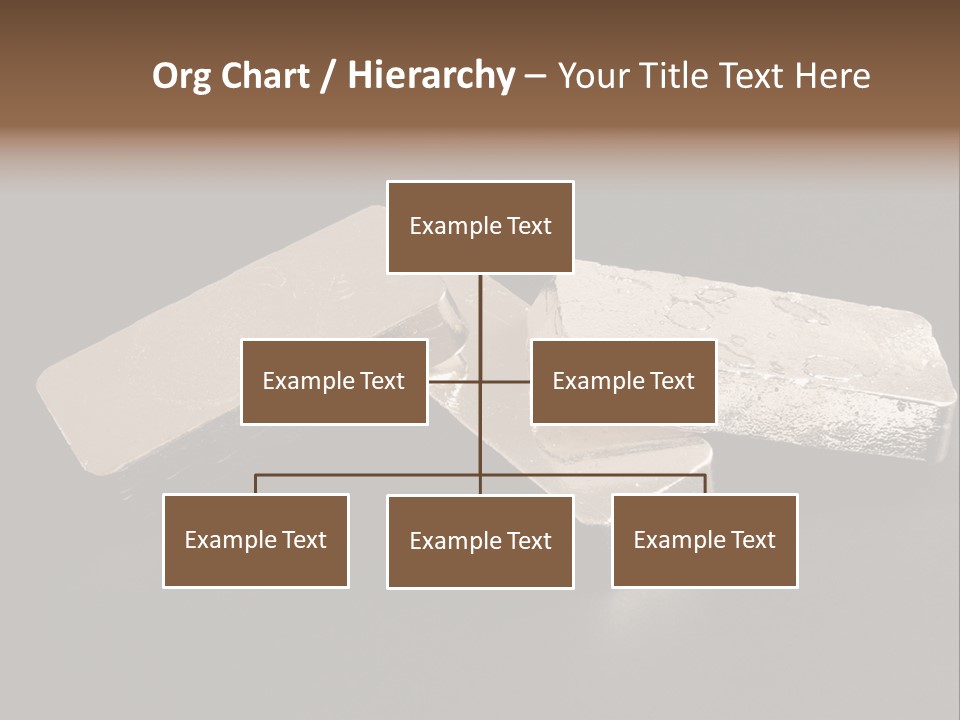 Org Chart / Hierarchy – Your Title Text Here

Example Text

Example Text

Example Text

Example Text

Example Text

Example Text